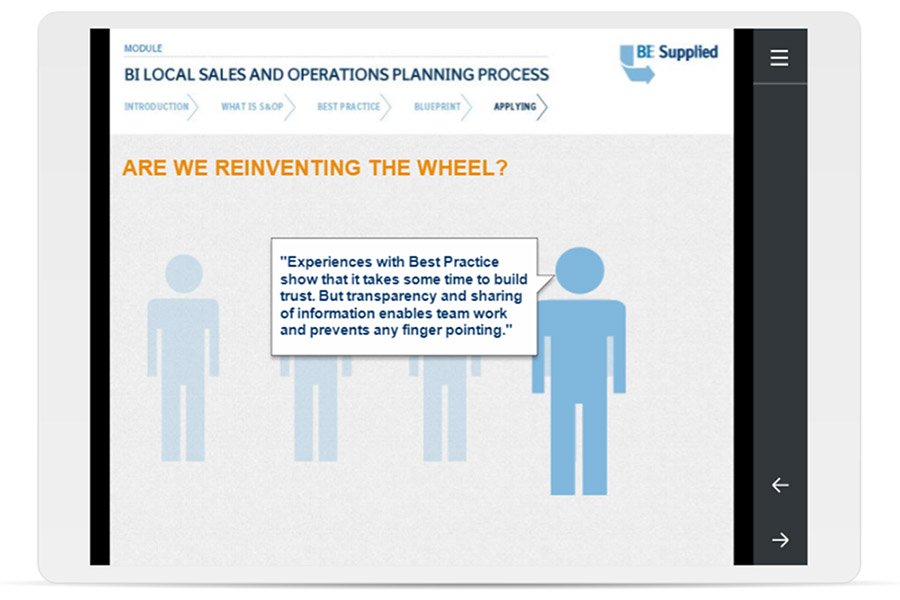 MODULE

BI LOCAL SALES AND OPERATIONS PLANNING PROCESS

BE Supplied

INTRODUCTION WHAT IS S&OP BEST PRACTICE BLUEPRINT APPLYING

ARE WE REINVENTING THE WHEEL?

"Experiences with Best Practice show that it takes some time to build trust. But transparency and sharing of information enables team work and prevents any finger pointing."